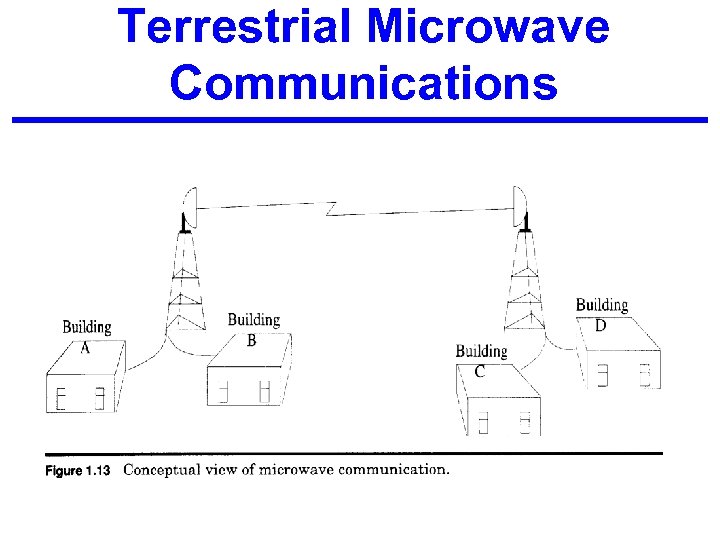 Terrestrial Microwave Communications

Building A

Building B

Building C

Building D

Figure 1.13 Conceptual view of microwave communication.